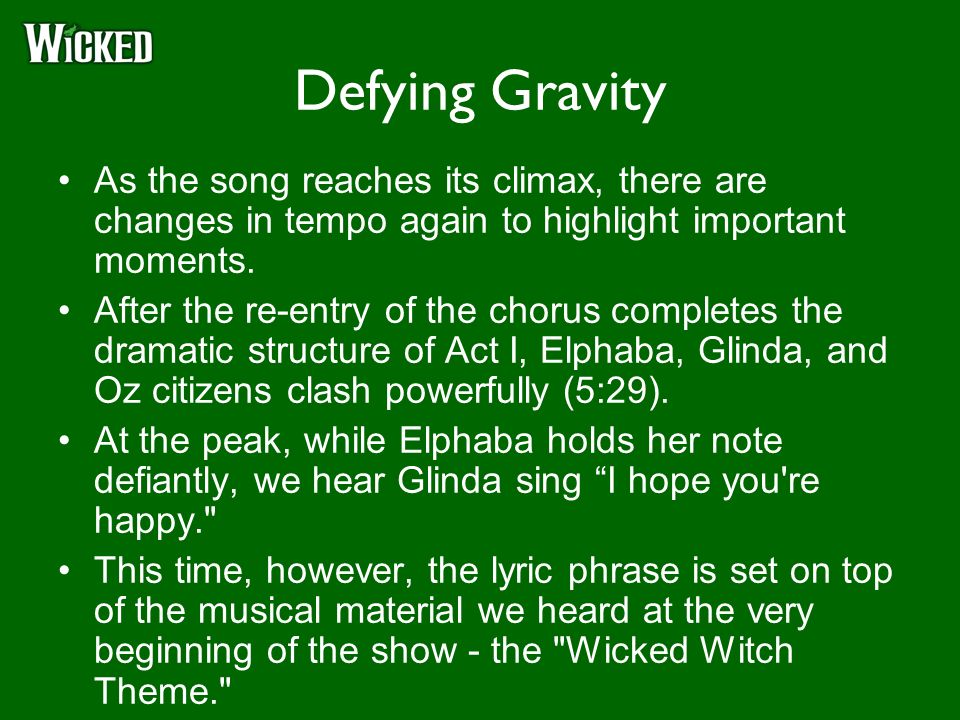 WICKED

Defying Gravity

• As the song reaches its climax, there are changes in tempo again to highlight important moments.
• After the re-entry of the chorus completes the dramatic structure of Act I, Elphaba, Glinda, and Oz citizens clash powerfully (5:29).
• At the peak, while Elphaba holds her note defiantly, we hear Glinda sing “I hope you're happy."
• This time, however, the lyric phrase is set on top of the musical material we heard at the very beginning of the show - the "Wicked Witch Theme."